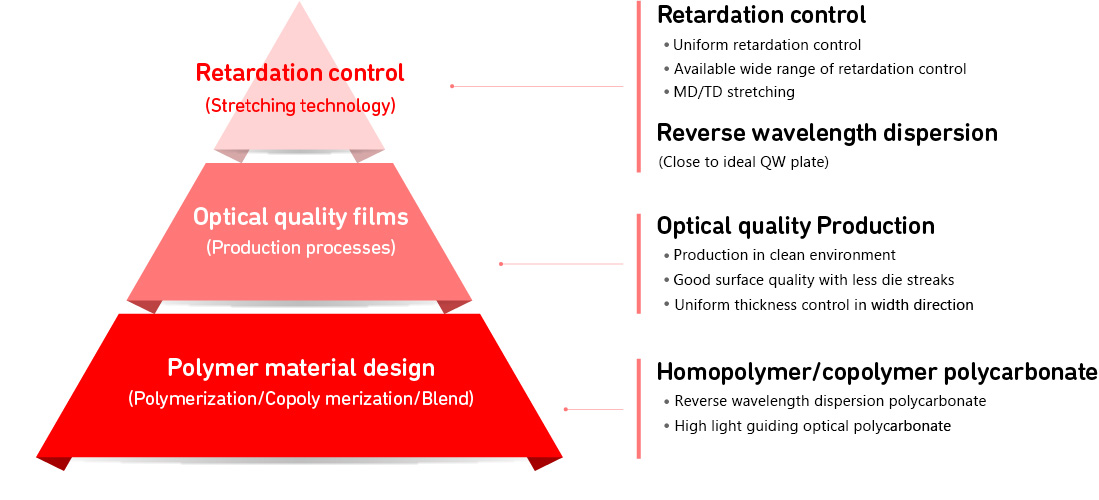 Retardation control
(Stretching technology)

Optical quality films
(Production processes)

Polymer material design
(Polymerization/Copoly merization/Blend)

Retardation control
• Uniform retardation control
• Available wide range of retardation control
• MD/TD stretching

Reverse wavelength dispersion
(Close to ideal QW plate)

Optical quality Production
• Production in clean environment
• Good surface quality with less die streaks
• Uniform thickness control in width direction

Homopolymer/copolymer polycarbonate
• Reverse wavelength dispersion polycarbonate
• High light guiding optical polycarbonate